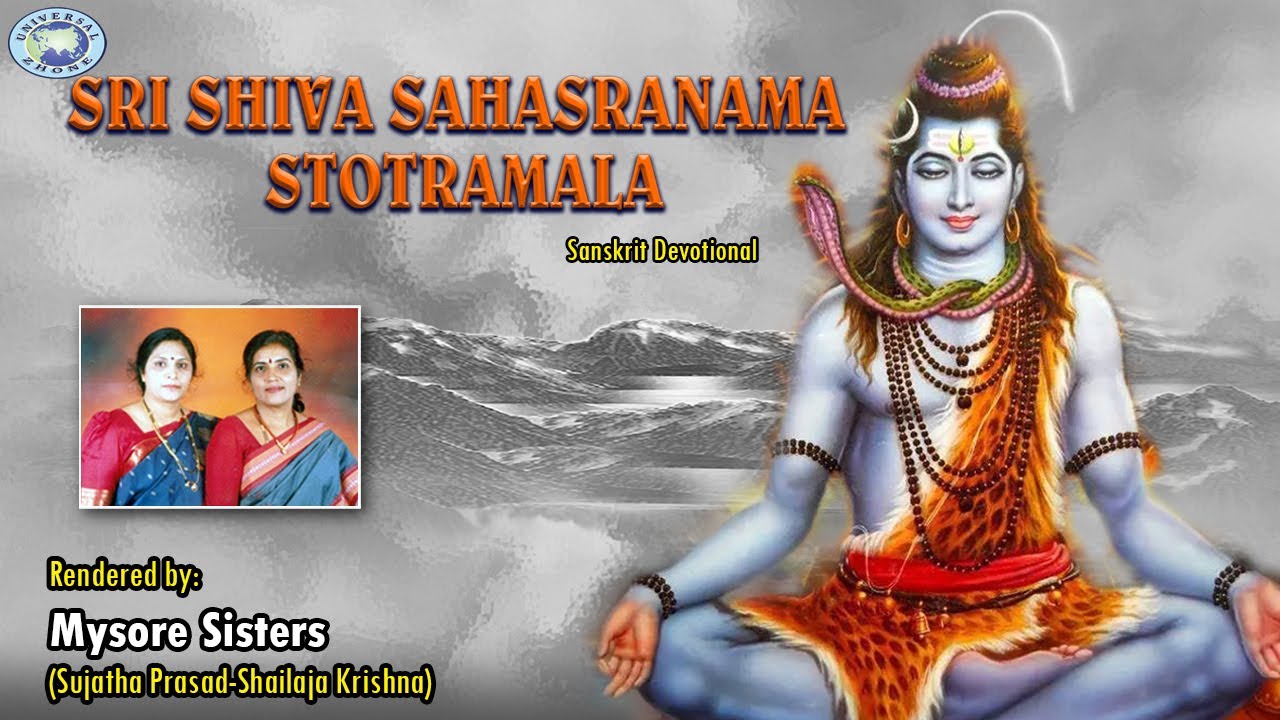 UNIVERSAL ZHONE

SRI SHIVA SAHASRANAMA STOTRAMALA

Sanskrit Devotional

Rendered by:

Mysore Sisters

(Sujatha Prasad-Shailaja Krishna)